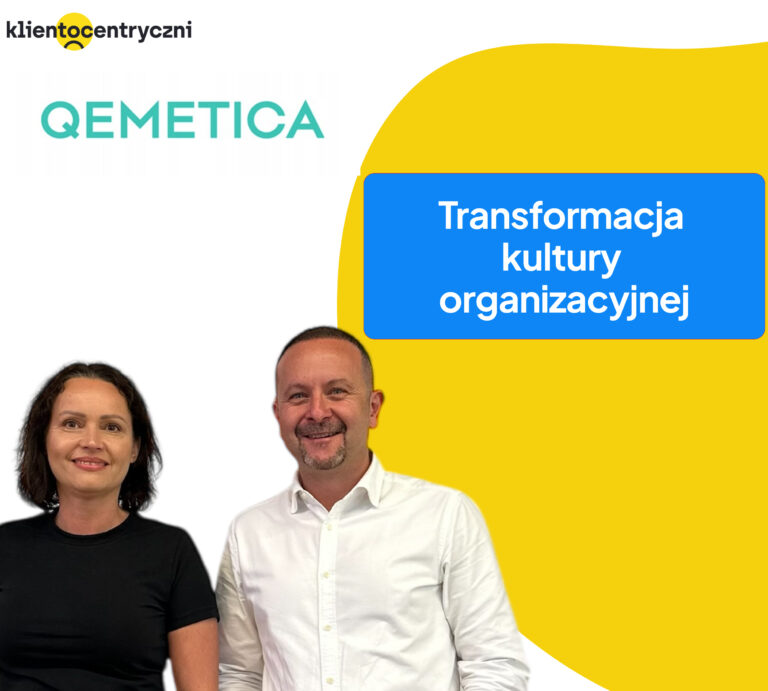 klientocentryczni

QEMETICA

Transformacja kultury organizacyjnej